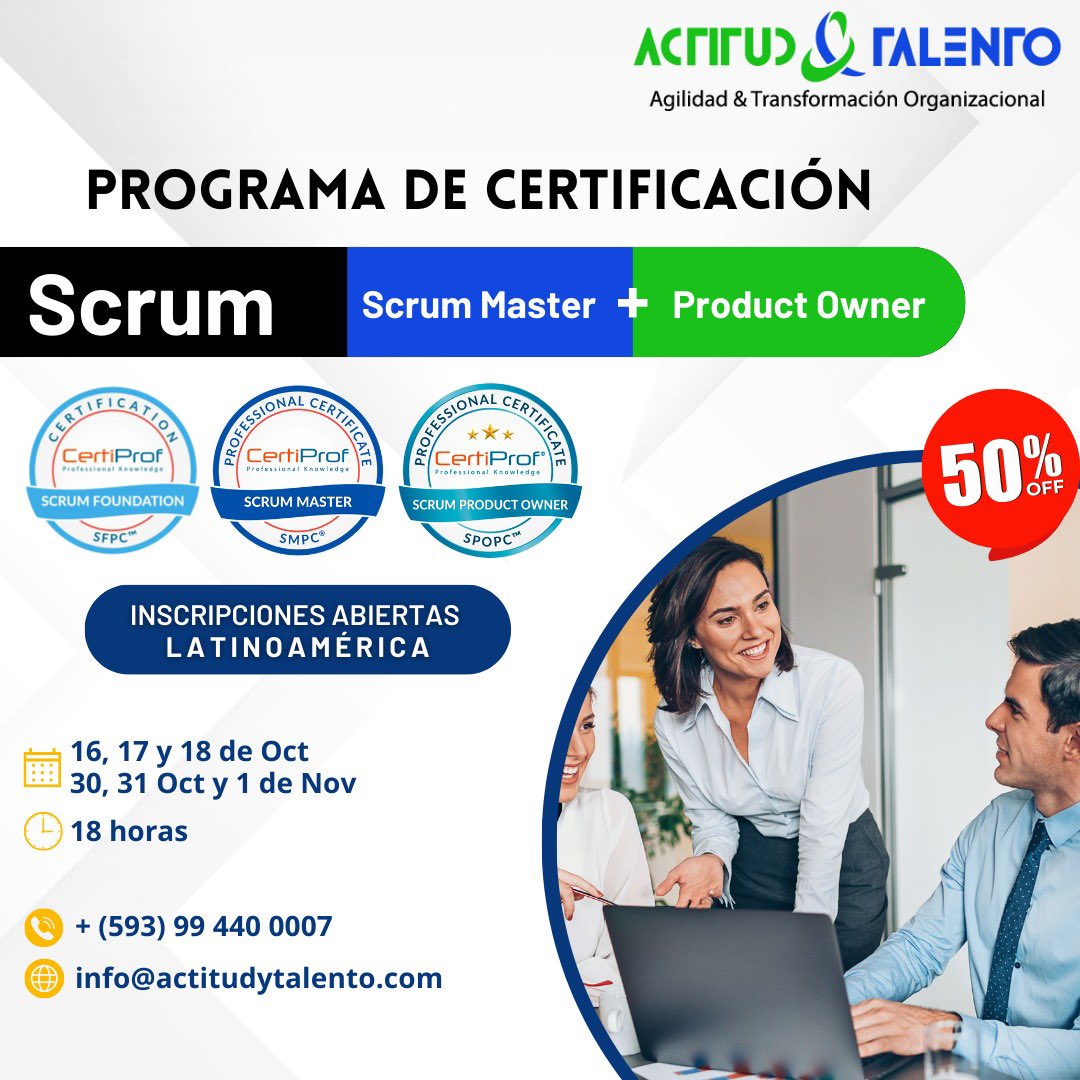 ACTITUD & TALENTO
Agilidad & Transformación Organizacional

PROGRAMA DE CERTIFICACIÓN

Scrum
Scrum Master + Product Owner

CERTIFICATION
CertiProf
Professional Knowledge
SCRUM FOUNDATION
SFPC™

PROFESSIONAL CERTIFICATE
CertiProf
Professional Knowledge
SCRUM MASTER
SMPC®

PROFESSIONAL CERTIFICATE
CertiProf®
Professional Knowledge
SCRUM PRODUCT OWNER
SPOPC™

50% OFF

INSCRIPCIONES ABIERTAS
LATINOAMÉRICA

16, 17 y 18 de Oct
30, 31 Oct y 1 de Nov
18 horas

+ (593) 99 440 0007
info@actitudytalento.com